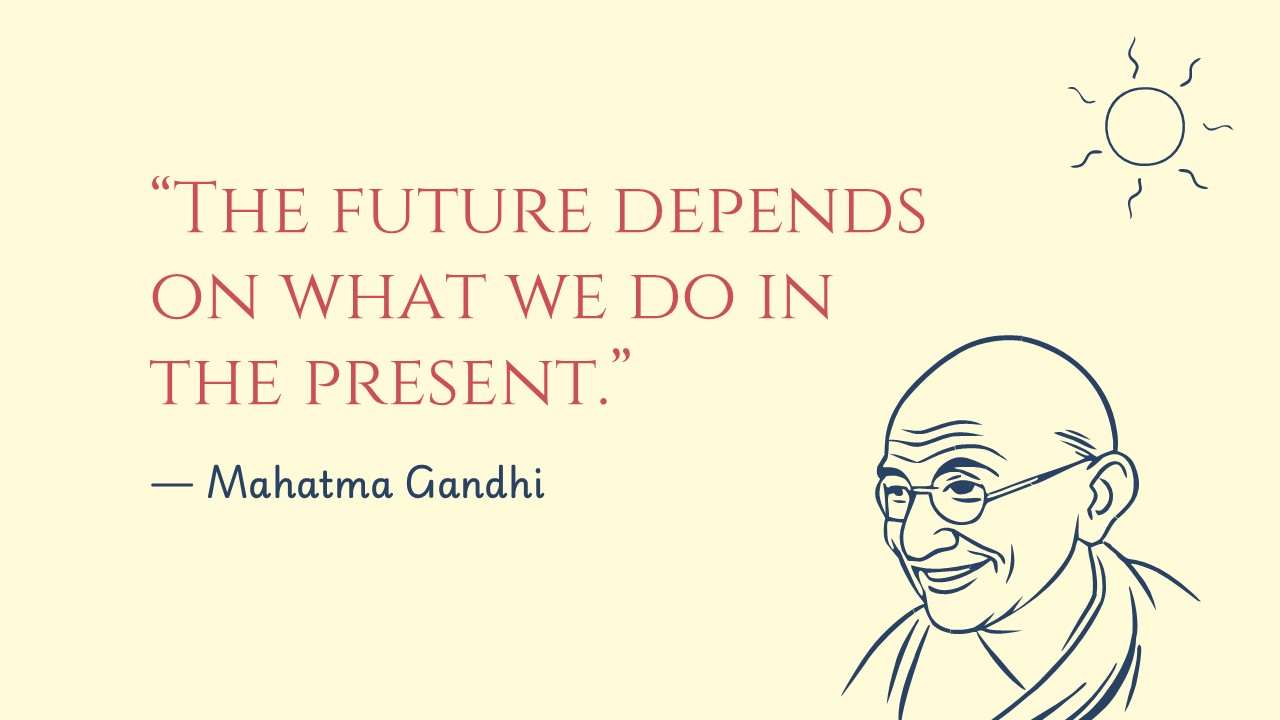 “The future depends on what we do in the present.”

— Mahatma Gandhi